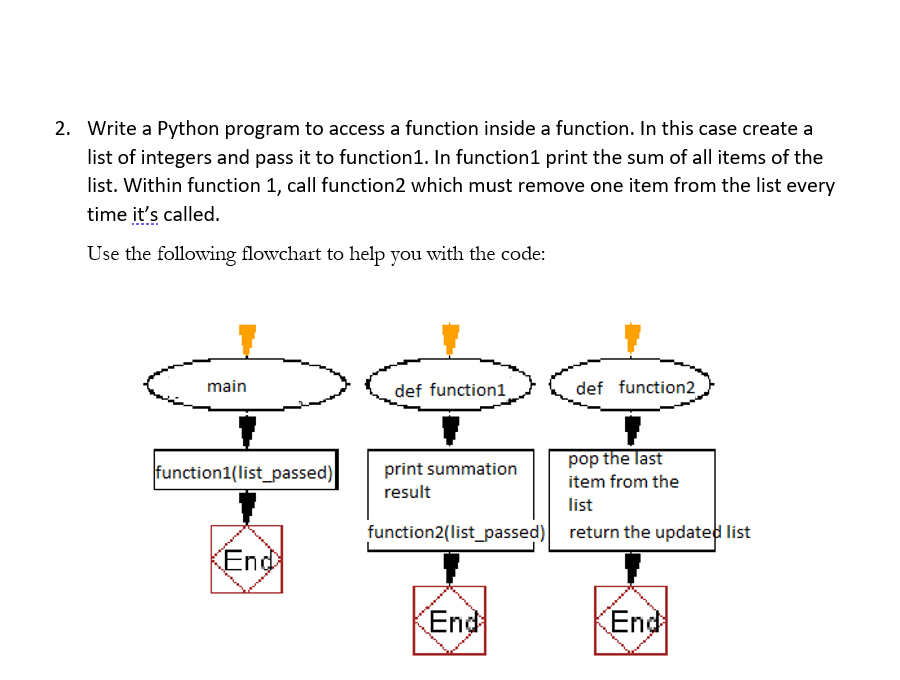 2. Write a Python program to access a function inside a function. In this case create a list of integers and pass it to function1. In function1 print the sum of all items of the list. Within function 1, call function2 which must remove one item from the list every time it's called.

Use the following flowchart to help you with the code:

main

function1(list_passed)

End

def function1

print summation result

function2(list_passed)

End

def function2

pop the last item from the list

return the updated list

End